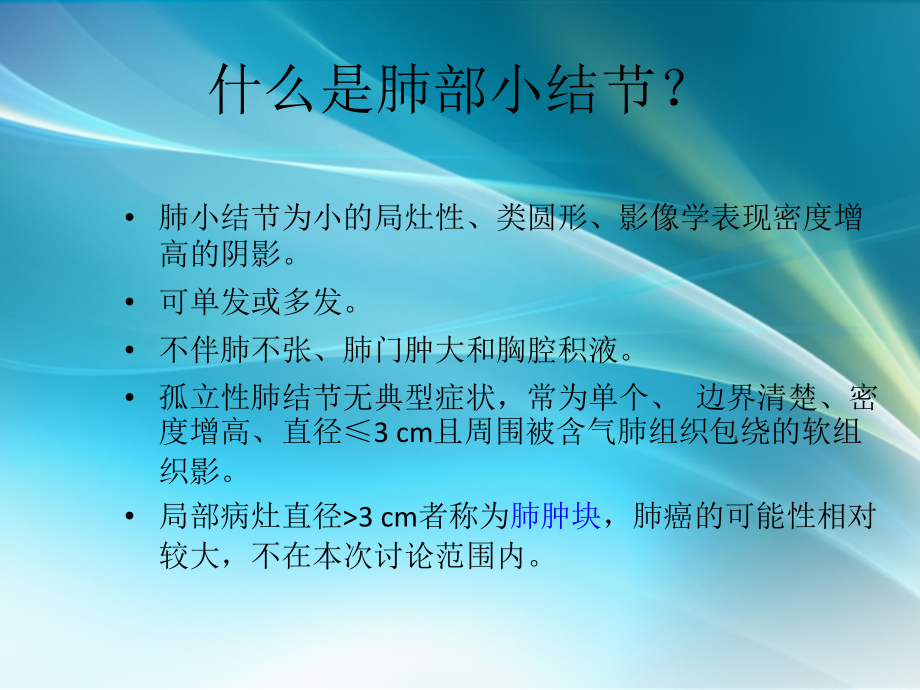 什么是肺部小结节？

• 肺小结节为小的局灶性、类圆形、影像学表现密度增高的阴影。

• 可单发或多发。

• 不伴肺不张、肺门肿大和胸腔积液。

• 孤立性肺结节无典型症状，常为单个、 边界清楚、密度增高、直径≤3 cm且周围被含气肺组织包绕的软组织影。

• 局部病灶直径>3 cm者称为肺肿块，肺癌的可能性相对较大，不在本次讨论范围内。